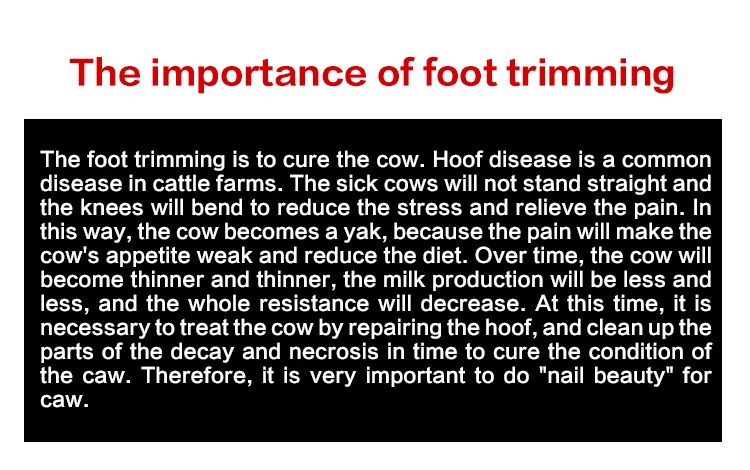 The importance of foot trimming

The foot trimming is to cure the cow. Hoof disease is a common disease in cattle farms. The sick cows will not stand straight and the knees will bend to reduce the stress and relieve the pain. In this way, the cow becomes a yak, because the pain will make the cow's appetite weak and reduce the diet. Over time, the cow will become thinner and thinner, the milk production will be less and less, and the whole resistance will decrease. At this time, it is necessary to treat the cow by repairing the hoof, and clean up the parts of the decay and necrosis in time to cure the condition of the caw. Therefore, it is very important to do "nail beauty" for caw.